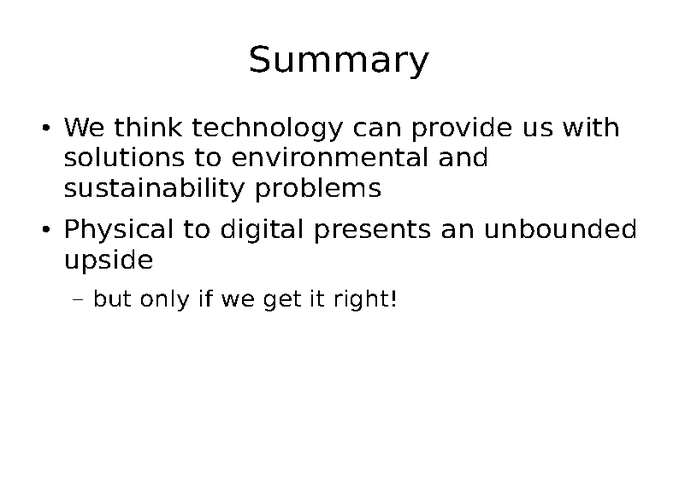 Summary

• We think technology can provide us with solutions to environmental and sustainability problems

• Physical to digital presents an unbounded upside

– but only if we get it right!